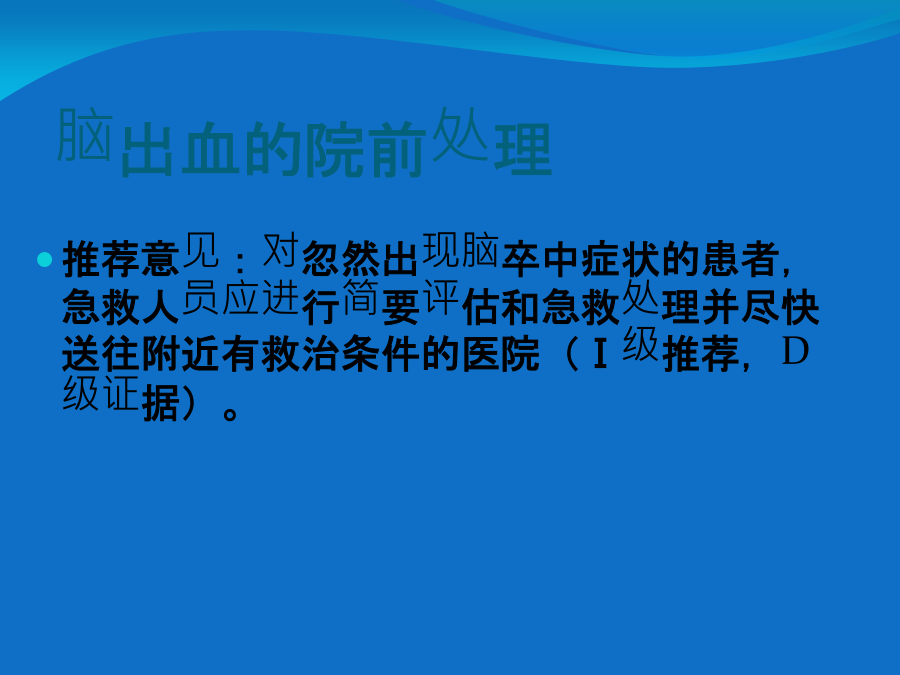 脑出血的院前处理

推荐意见：对忽然出现脑卒中症状的患者，急救人员应进行简要评估和急救处理并尽快送往附近有救治条件的医院（Ⅰ级推荐，D级证据）。